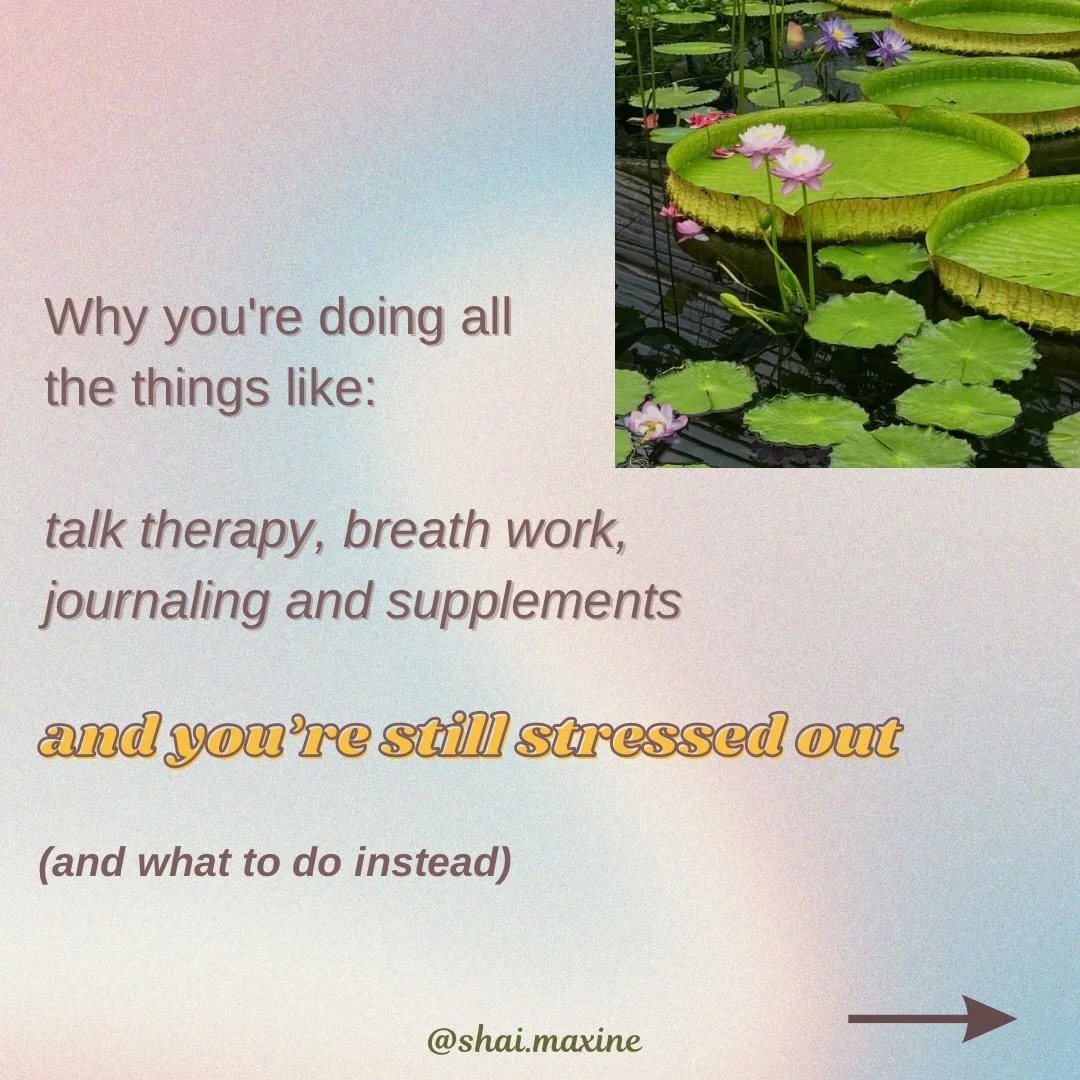 Why you're doing all the things like:

talk therapy, breath work, journaling and supplements

and you're still stressed out

(and what to do instead)

@shai.maxine